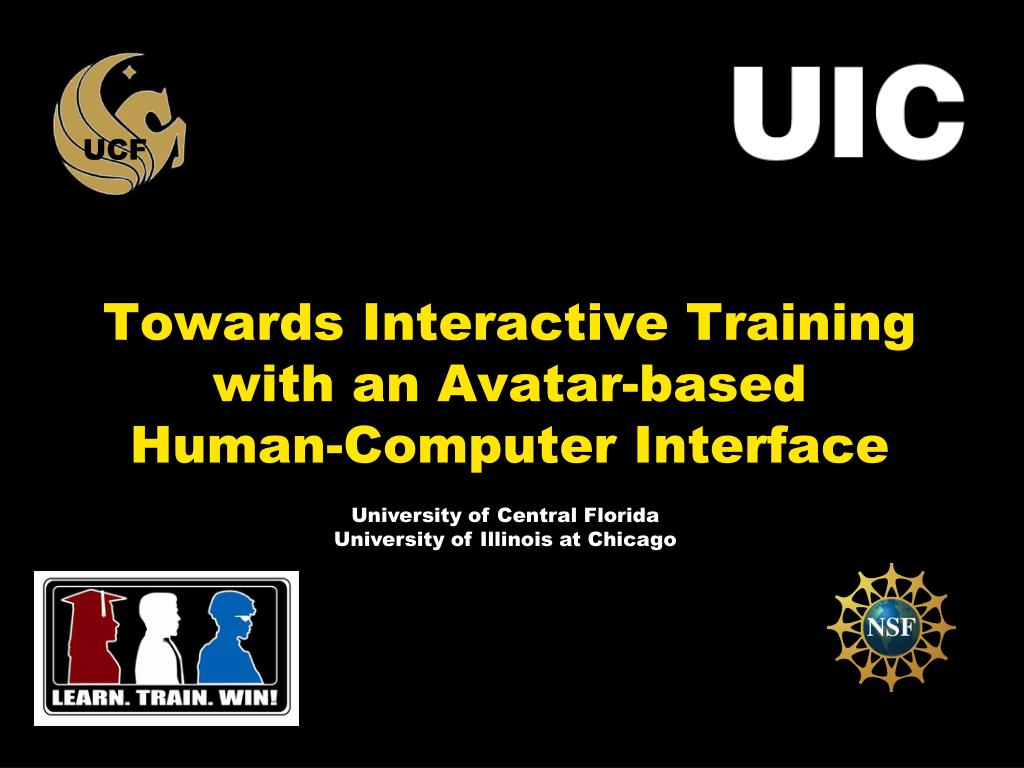 UCF

UIC

Towards Interactive Training with an Avatar-based Human-Computer Interface

University of Central Florida
University of Illinois at Chicago

LEARN. TRAIN. WIN!

NSF